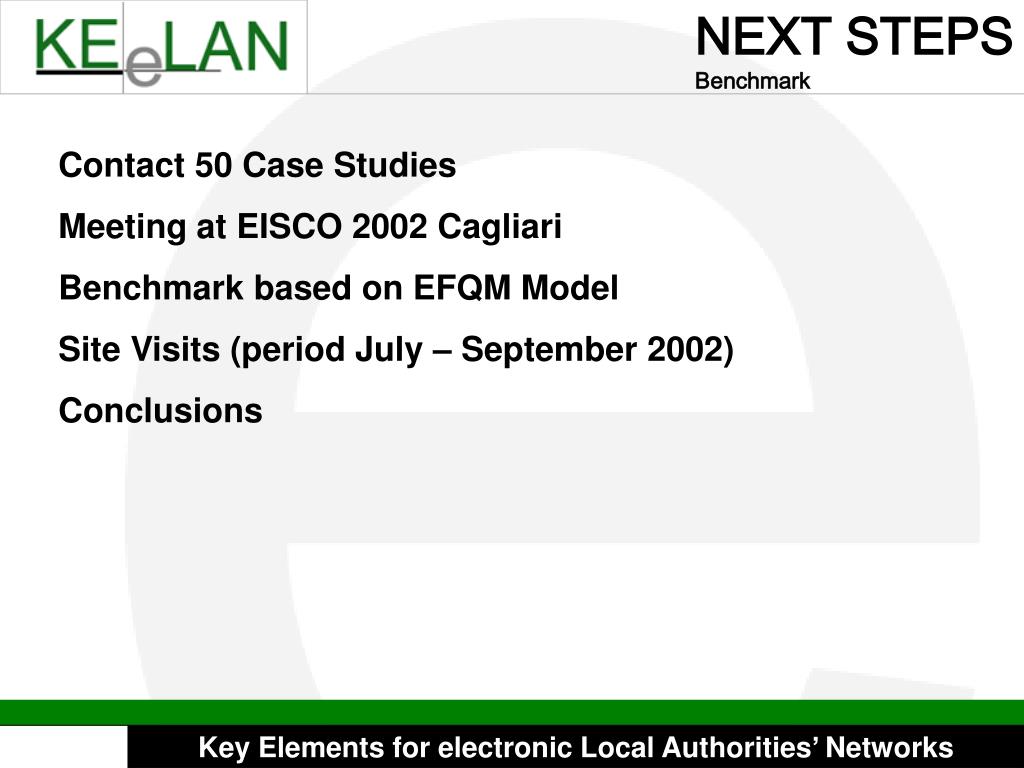 KEeLAN

NEXT STEPS
Benchmark

Contact 50 Case Studies

Meeting at EISCO 2002 Cagliari

Benchmark based on EFQM Model

Site Visits (period July – September 2002)

Conclusions

Key Elements for electronic Local Authorities’ Networks